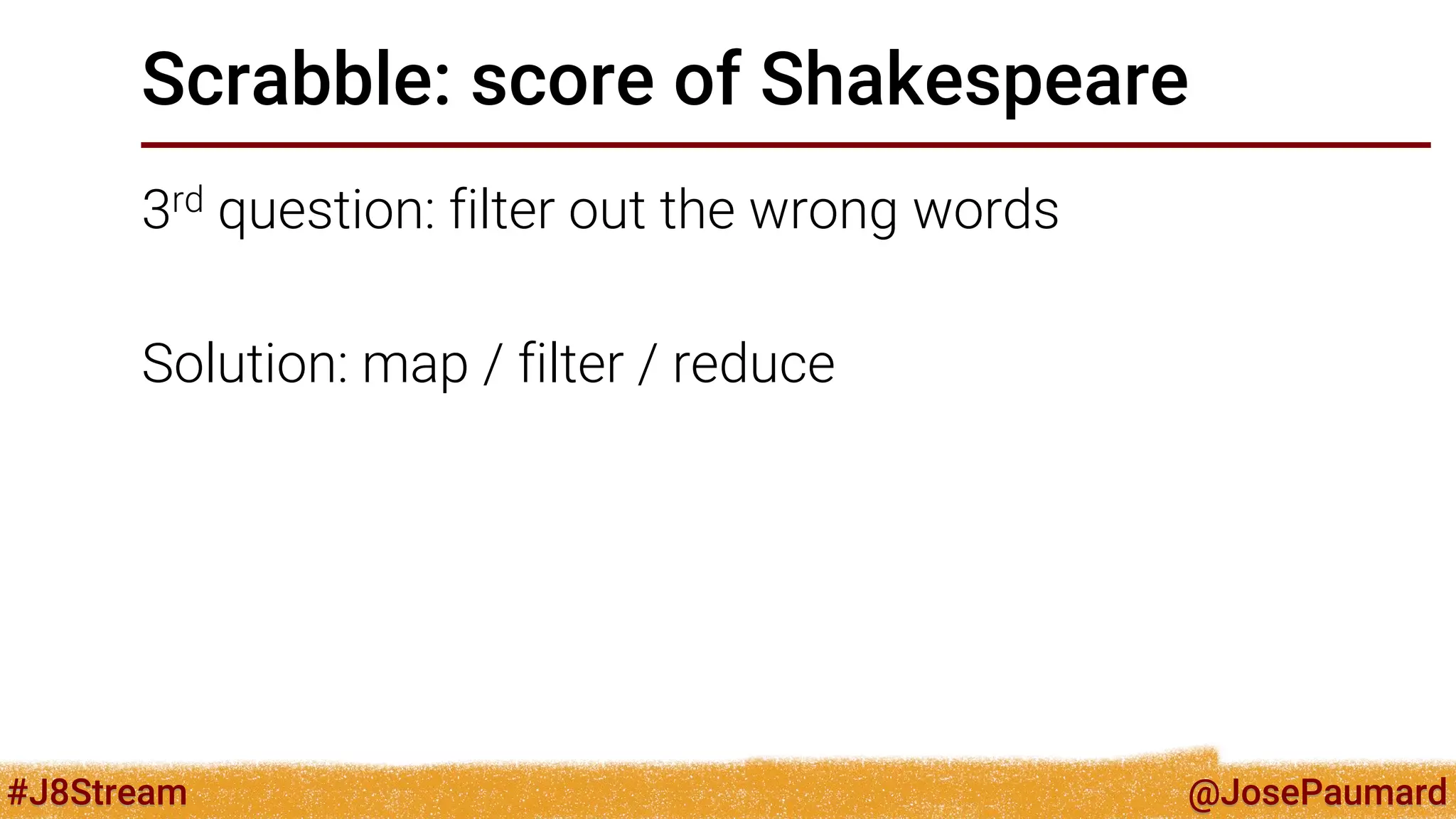 Scrabble: score of Shakespeare

3rd question: filter out the wrong words

Solution: map / filter / reduce

#J8Stream

@JosePaumard